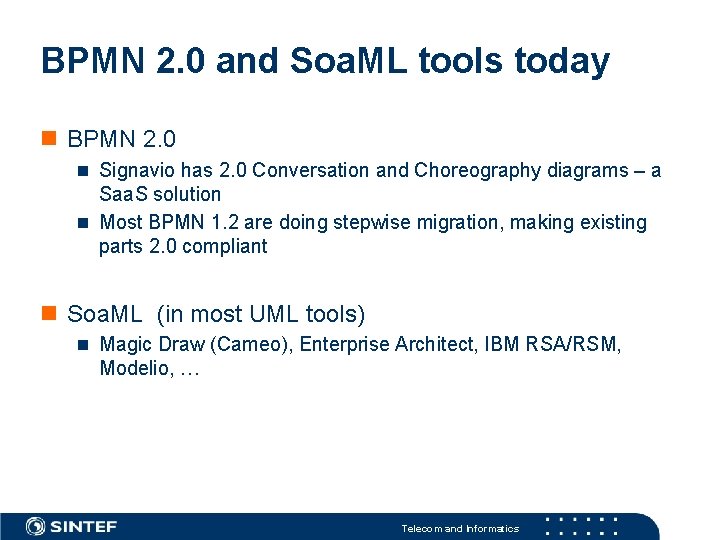 BPMN 2.0 and SoaML tools today

BPMN 2.0

Signavio has 2.0 Conversation and Choreography diagrams – a SaaS solution

Most BPMN 1.2 are doing stepwise migration, making existing parts 2.0 compliant

SoaML (in most UML tools)

Magic Draw (Cameo), Enterprise Architect, IBM RSA/RSM, Modelio, …

SINTEF

Telecom and Informatics